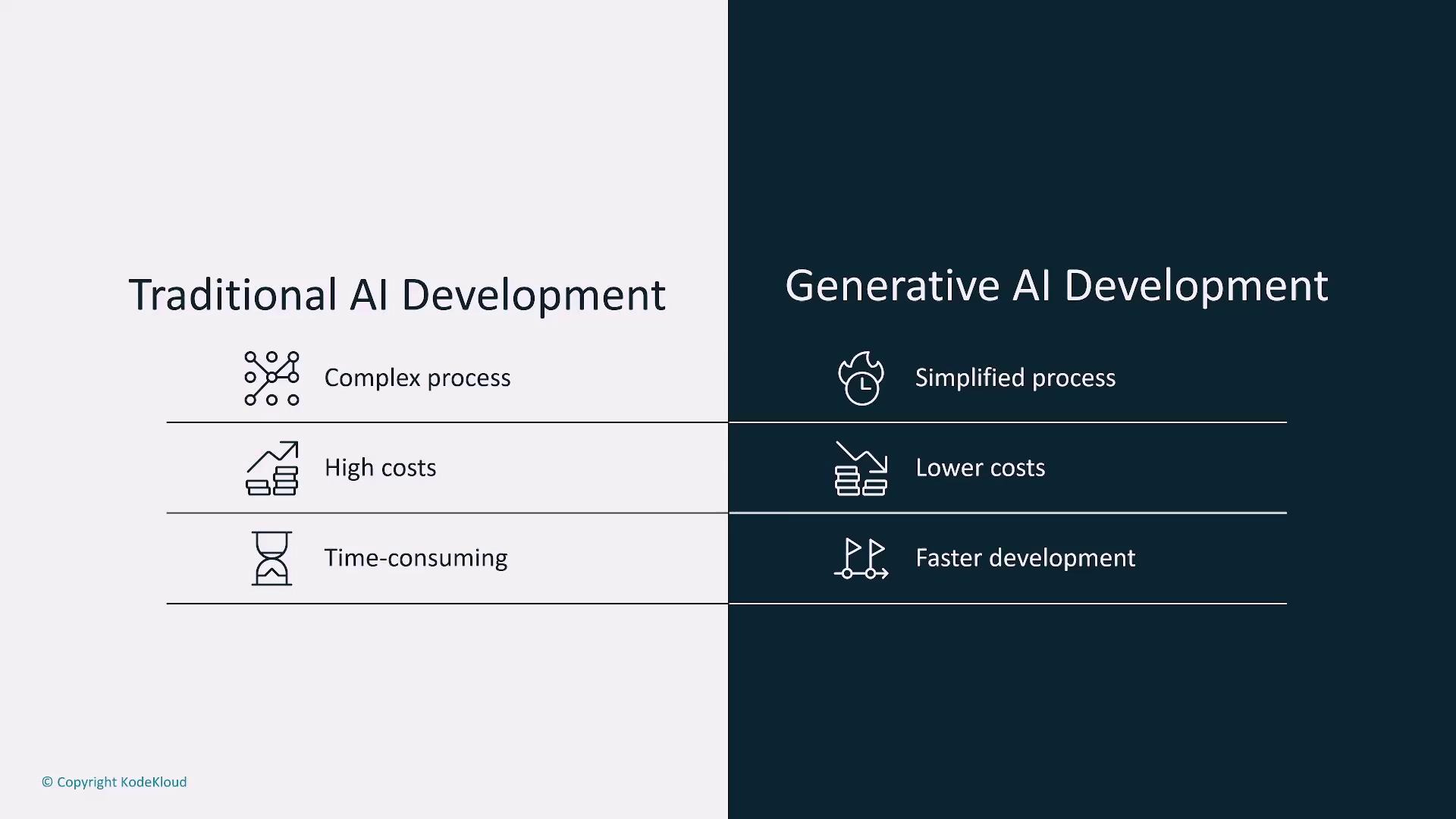 Traditional AI Development

Complex process

High costs

Time-consuming

Generative AI Development

Simplified process

Lower costs

Faster development

© Copyright KodeKloud